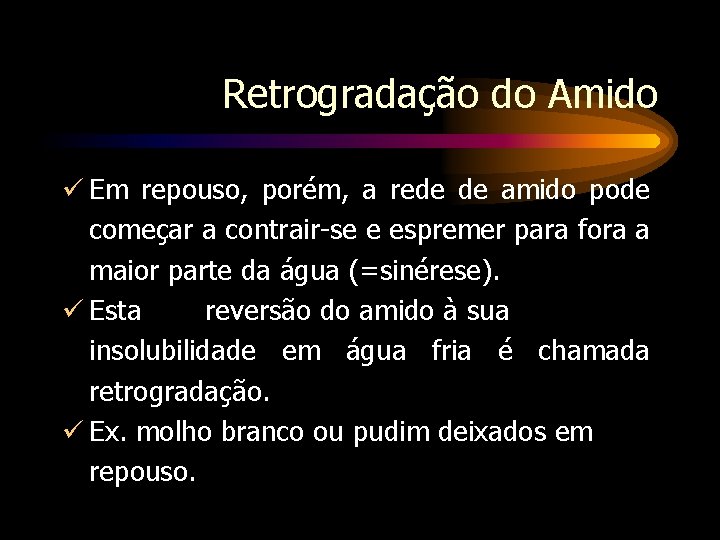 Retrogradação do Amido

✓ Em repouso, porém, a rede de amido pode começar a contrair-se e espremer para fora a maior parte da água (=sinérese).

✓ Esta reversão do amido à sua insolubilidade em água fria é chamada retrogradação.

✓ Ex. molho branco ou pudim deixados em repouso.